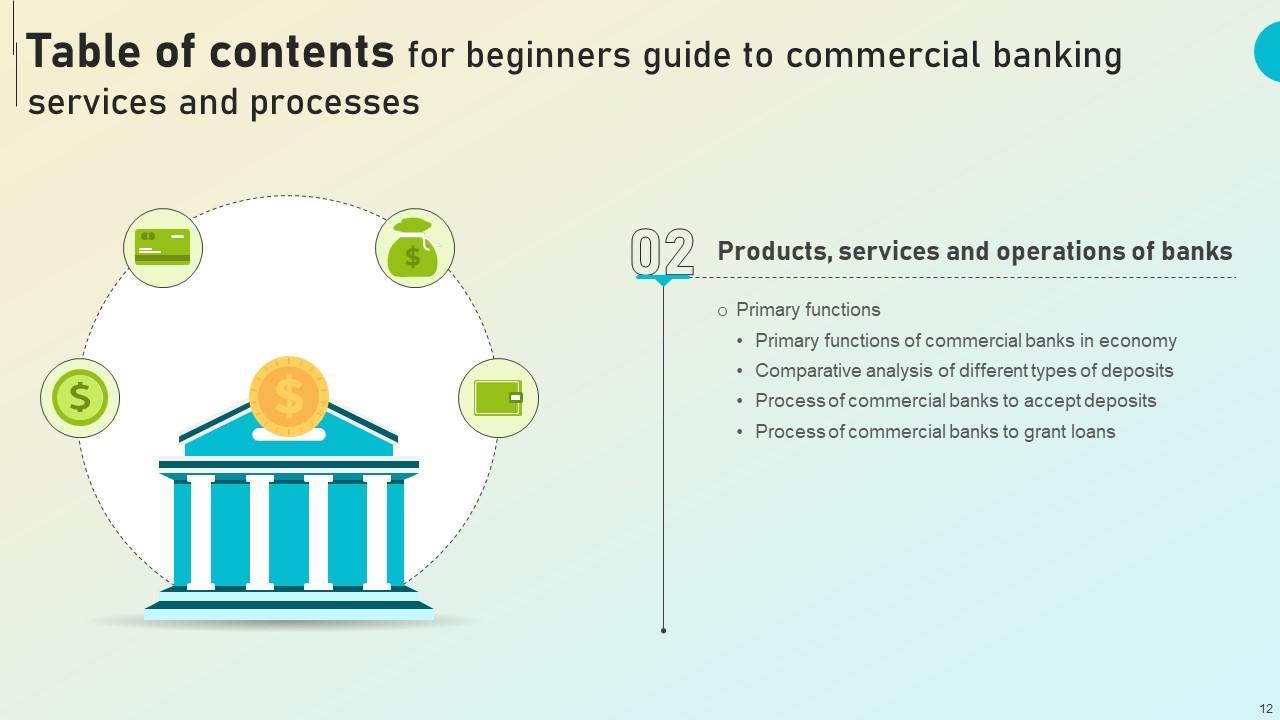 Table of contents for beginners guide to commercial banking services and processes

02 Products, services and operations of banks

o Primary functions

• Primary functions of commercial banks in economy
• Comparative analysis of different types of deposits
• Process of commercial banks to accept deposits
• Process of commercial banks to grant loans

12